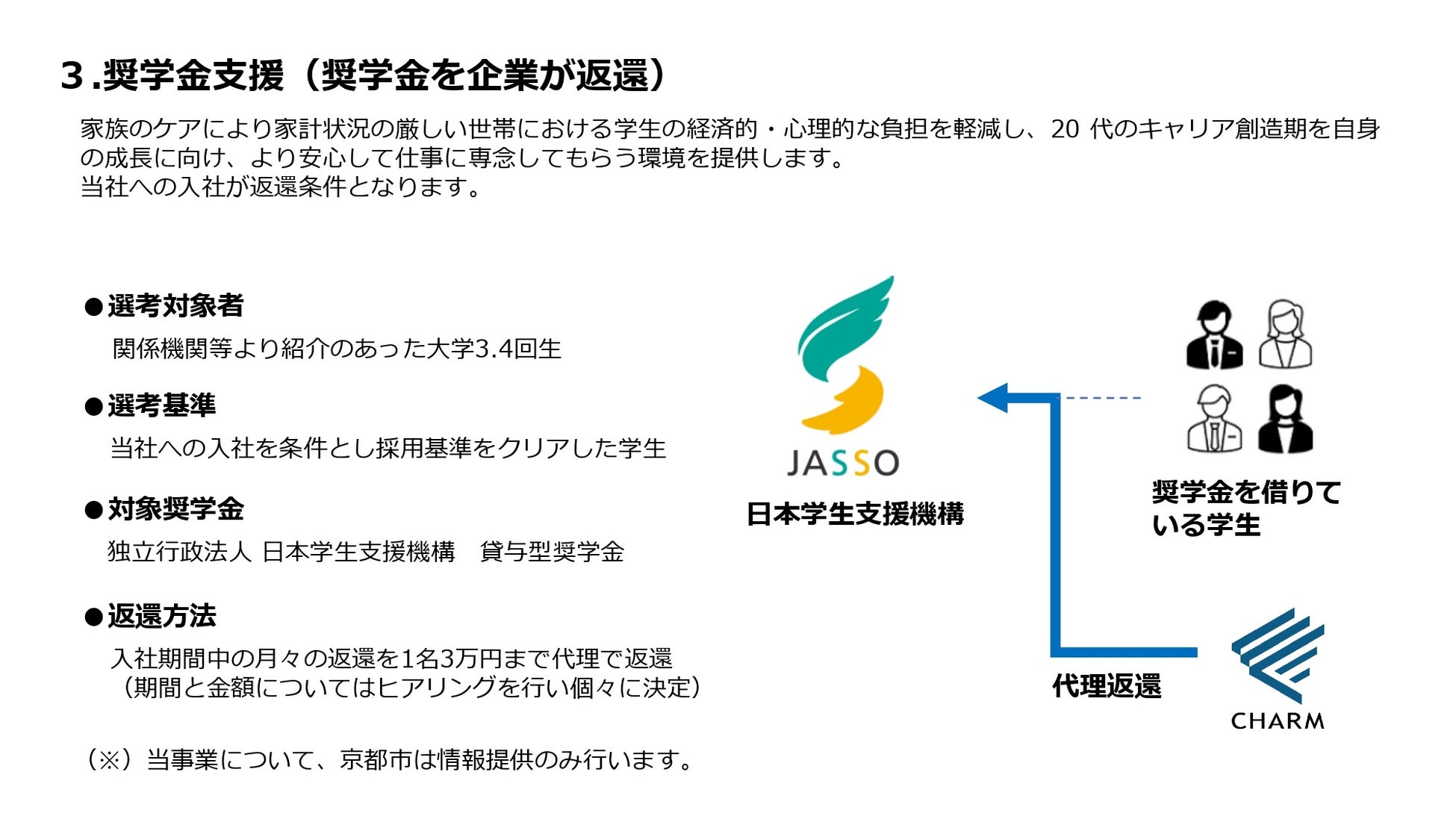 ３.奨学金支援（奨学金を企業が返還）

家族のケアにより家計状況の厳しい世帯における学生の経済的・心理的な負担を軽減し、20 代のキャリア創造期を自身の成長に向け、より安心して仕事に専念してもらう環境を提供します。
当社への入社が返還条件となります。

●選考対象者
関係機関等より紹介のあった大学3.4回生

●選考基準
当社への入社を条件とし採用基準をクリアした学生

●対象奨学金
独立行政法人 日本学生支援機構　貸与型奨学金

●返還方法
入社期間中の月々の返還を1名3万円まで代理で返還
（期間と金額についてはヒアリングを行い個々に決定）

（※）当事業について、京都市は情報提供のみ行います。

JASSO
日本学生支援機構

奨学金を借りている学生

代理返還

CHARM